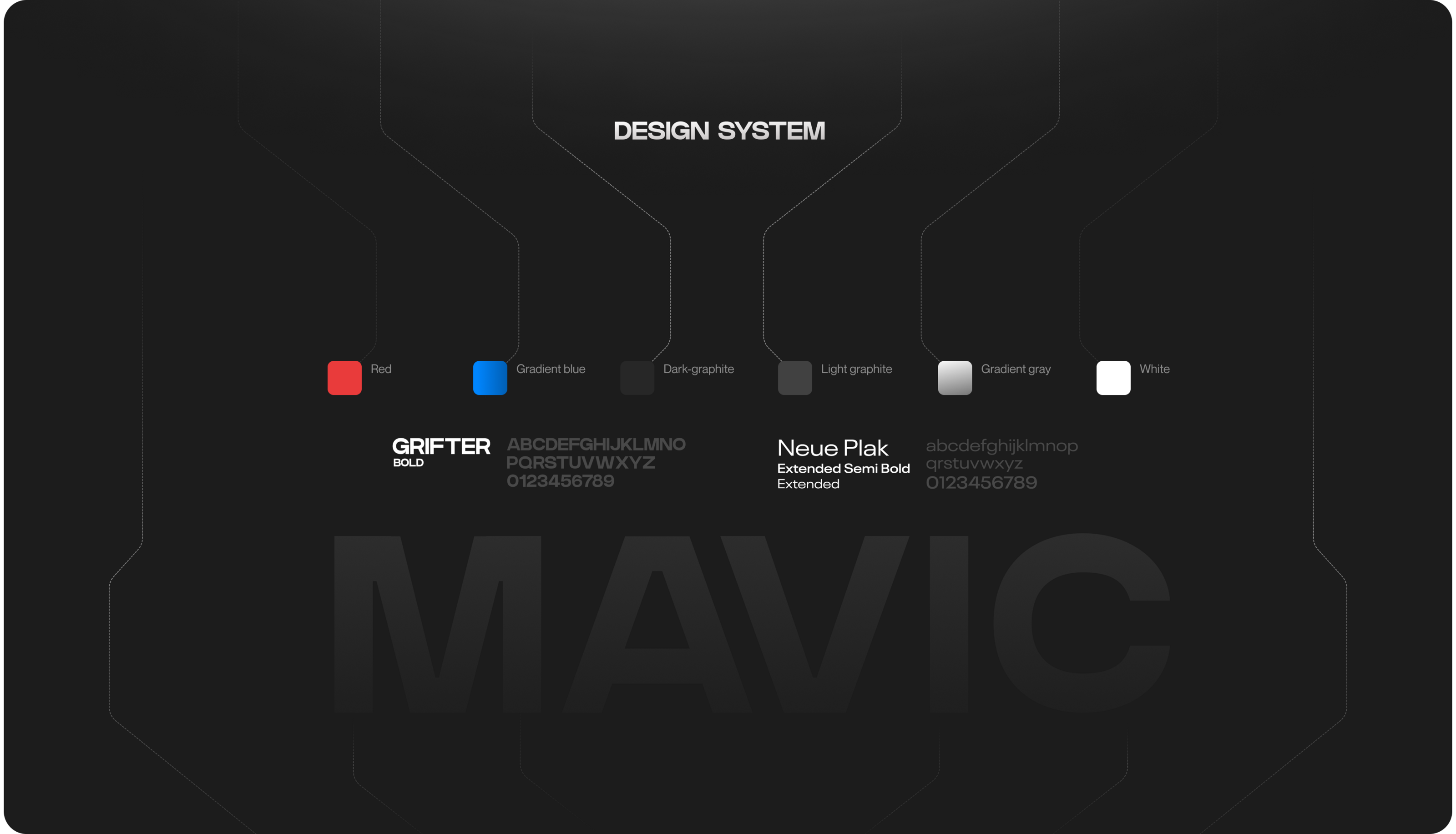 DESIGN SYSTEM

Red

Gradient blue

Dark-graphite

Light graphite

Gradient gray

White

GRIFTER
BOLD

ABCDEFGHIJKLMNO
PQRSTUVWXYZ
0123456789

Neue Plak
Extended Semi Bold
Extended

abcdefghijklmnop
qrstuvwxyz
0123456789

MAVIC